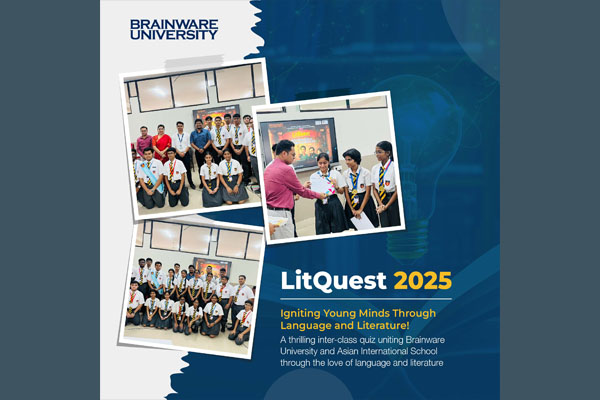 BRAINWARE UNIVERSITY

LitQuest 2025

Igniting Young Minds Through Language and Literature!

A thrilling inter-class quiz uniting Brainware University and Asian International School through the love of language and literature